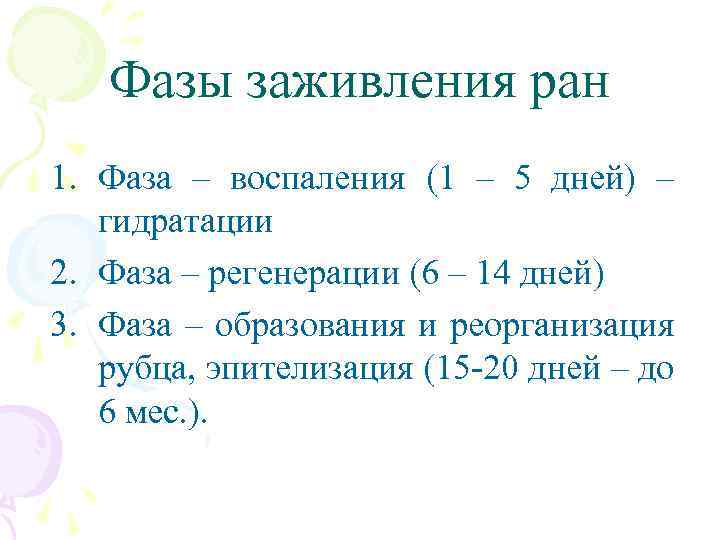 Фазы заживления ран

1. Фаза – воспаления (1 – 5 дней) – гидратации
2. Фаза – регенерации (6 – 14 дней)
3. Фаза – образования и реорганизация рубца, эпителизация (15-20 дней – до 6 мес.).